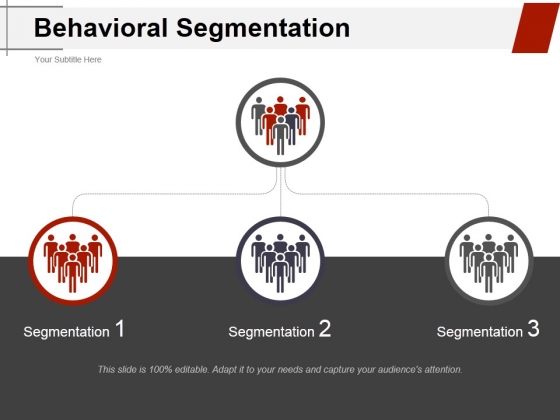 Behavioral Segmentation

Your Subtitle Here

Segmentation 1

Segmentation 2

Segmentation 3

This slide is 100% editable. Adapt it to your needs and capture your audience's attention.